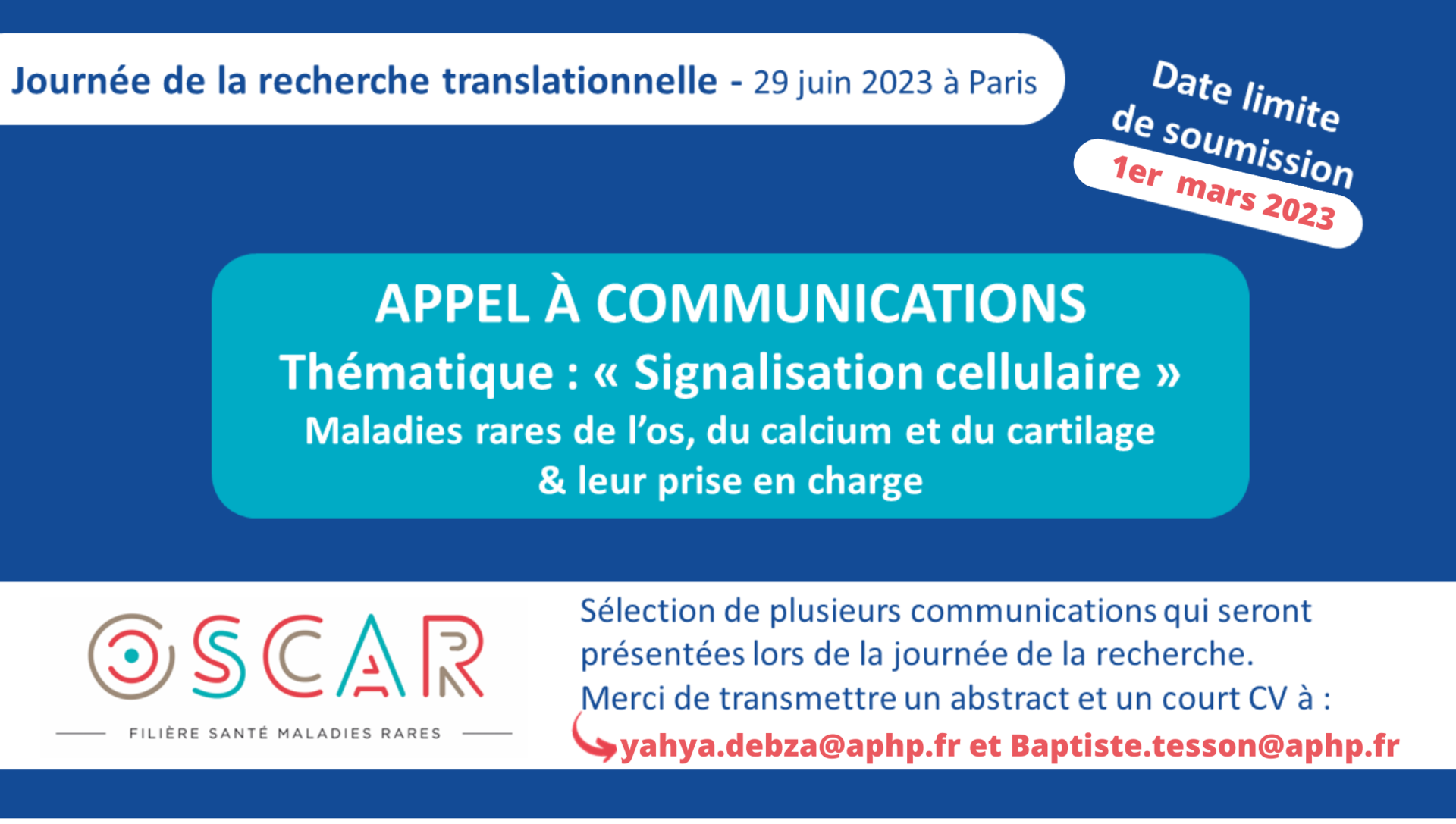 Journée de la recherche translationnelle - 29 juin 2023 à Paris

Date limite de soumission
1er mars 2023

APPEL À COMMUNICATIONS
Thématique : « Signalisation cellulaire »
Maladies rares de l'os, du calcium et du cartilage & leur prise en charge

OSCAR
FILIÈRE SANTÉ MALADIES RARES

Sélection de plusieurs communications qui seront présentées lors de la journée de la recherche.
Merci de transmettre un abstract et un court CV à :
yahya.debza@aphp.fr et Baptiste.tesson@aphp.fr